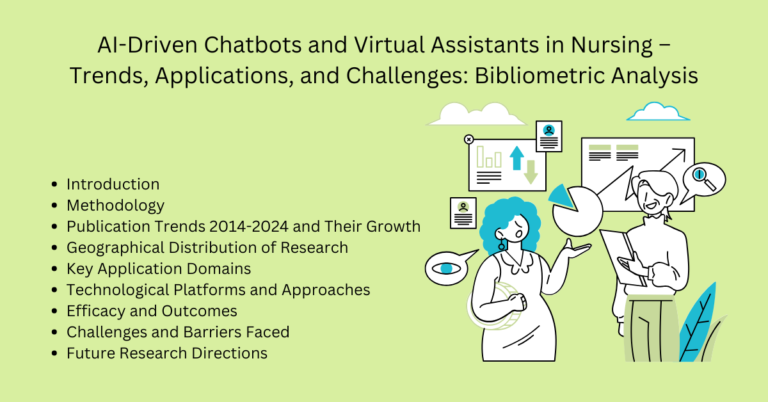 AI-Driven Chatbots and Virtual Assistants in Nursing – Trends, Applications, and Challenges: Bibliometric Analysis

- Introduction
- Methodology
- Publication Trends 2014-2024 and Their Growth
- Geographical Distribution of Research
- Key Application Domains
- Technological Platforms and Approaches
- Efficacy and Outcomes
- Challenges and Barriers Faced
- Future Research Directions